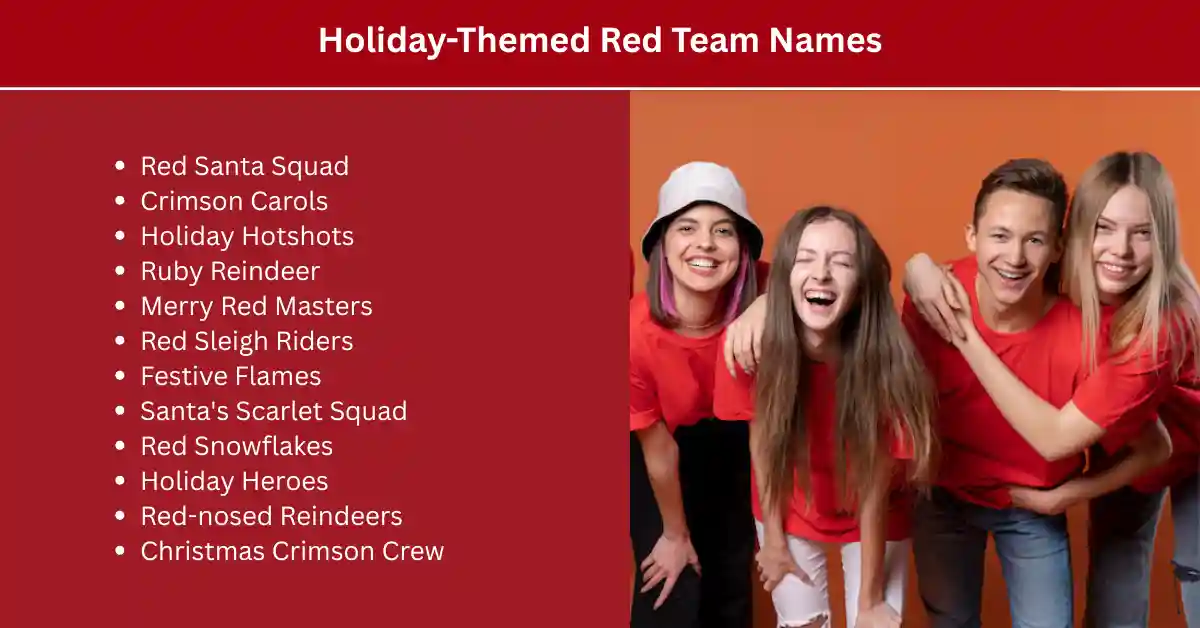 Holiday-Themed Red Team Names

- Red Santa Squad
- Crimson Carols
- Holiday Hotshots
- Ruby Reindeer
- Merry Red Masters
- Red Sleigh Riders
- Festive Flames
- Santa's Scarlet Squad
- Red Snowflakes
- Holiday Heroes
- Red-nosed Reindeers
- Christmas Crimson Crew